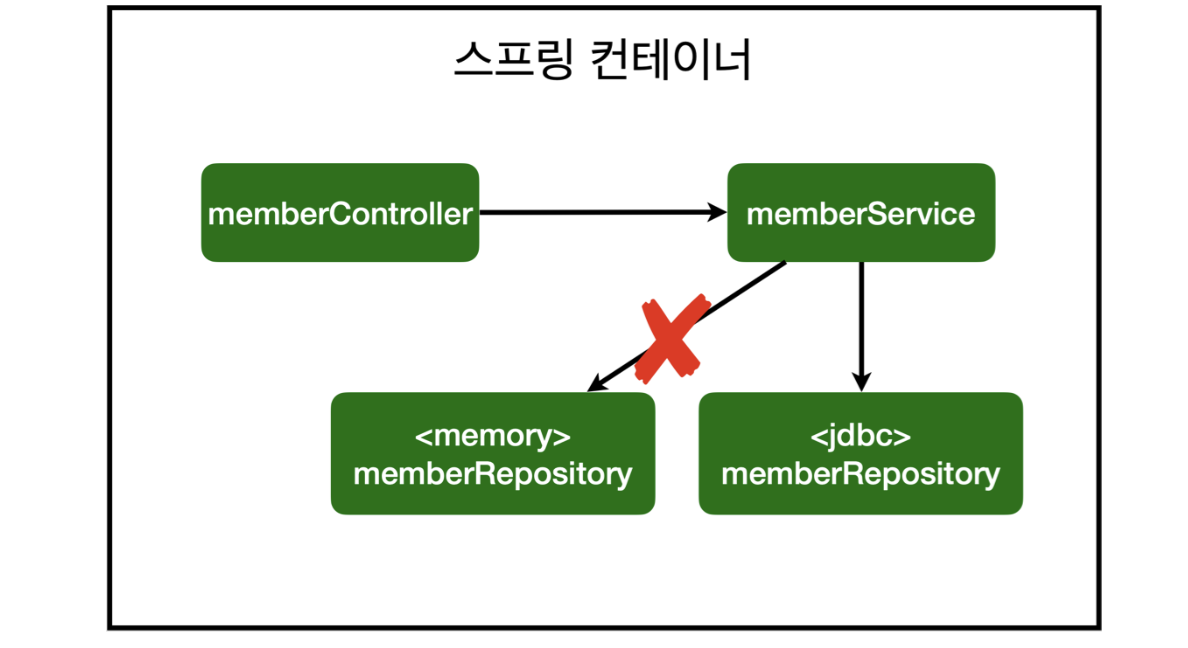 스프링 컨테이너

memberController

memberService

<memory>
memberRepository

<jdbc>
memberRepository